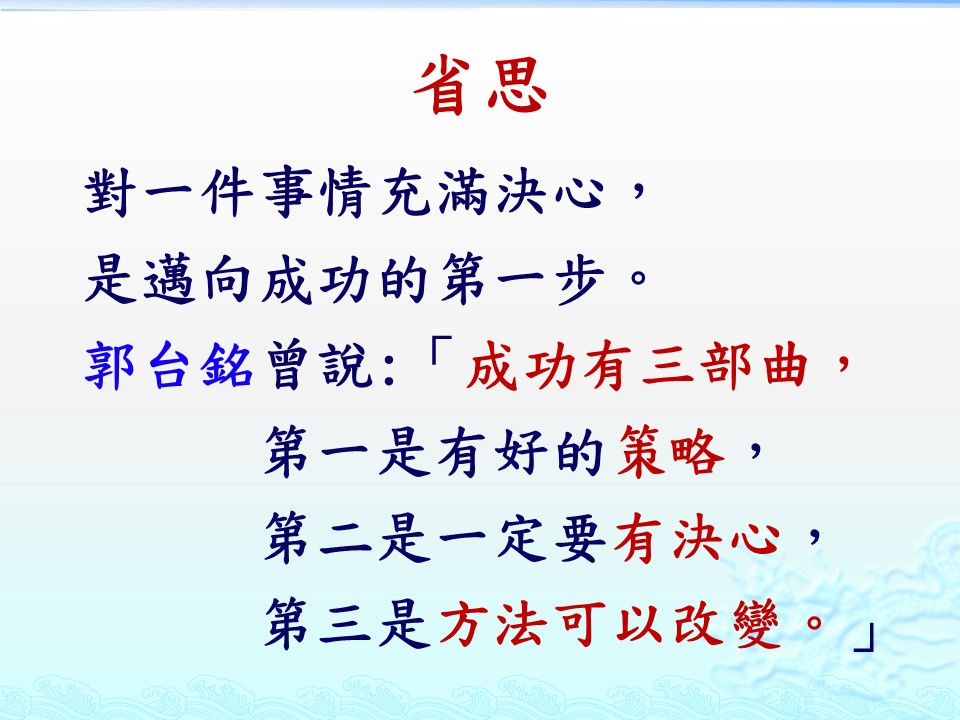 省思

對一件事情充滿決心，
是邁向成功的第一步。
郭台銘曾說:「成功有三部曲，
第一是有好的策略，
第二是一定要有決心，
第三是方法可以改變。」